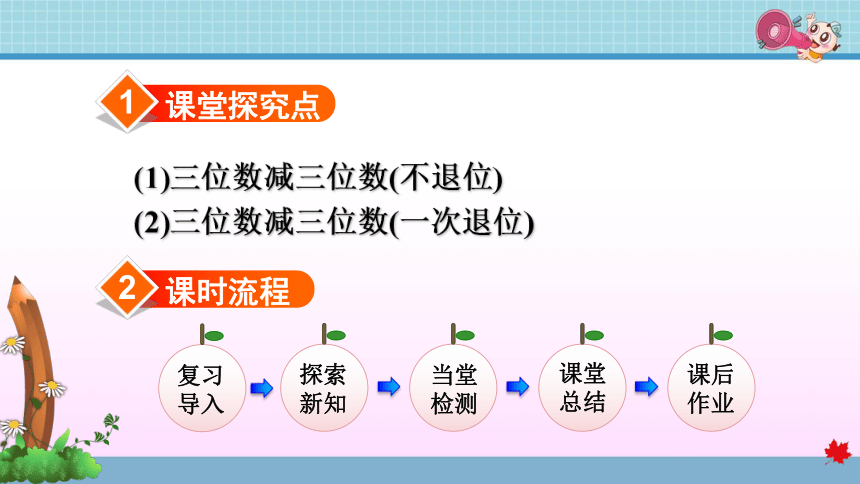 1 课堂探究点

(1)三位数减三位数(不退位)
(2)三位数减三位数(一次退位)

2 课时流程

复习导入
探索新知
当堂检测
课堂总结
课后作业